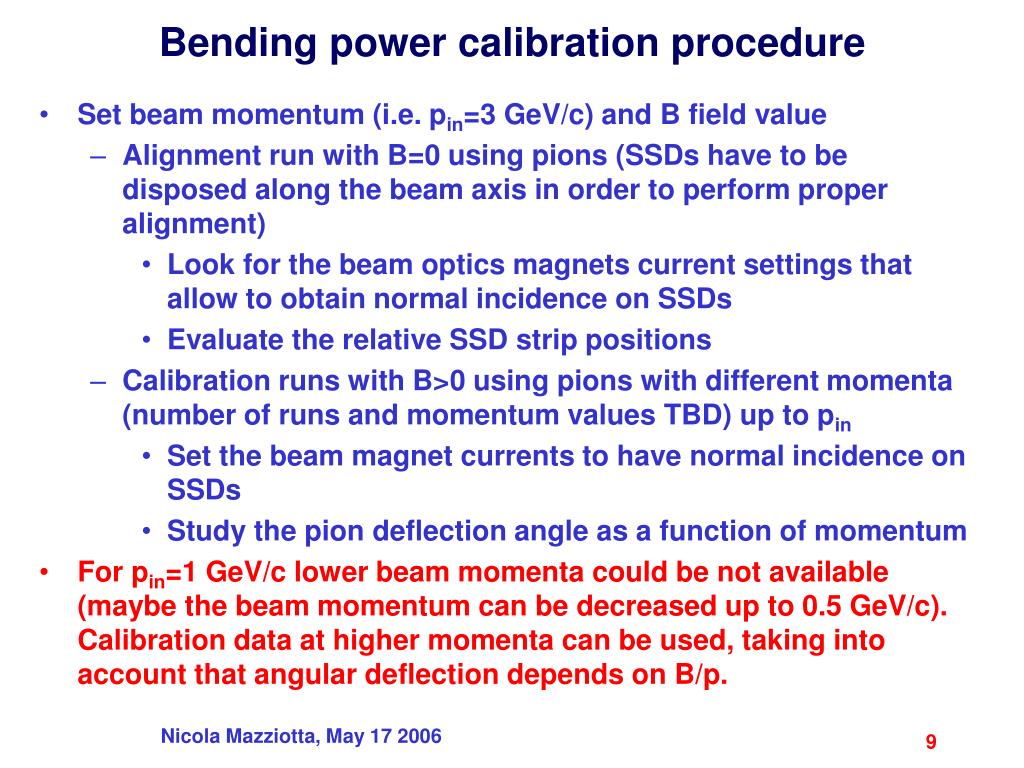 Bending power calibration procedure

• Set beam momentum (i.e. $p_{in}$=3 GeV/c) and B field value
  – Alignment run with B=0 using pions (SSDs have to be disposed along the beam axis in order to perform proper alignment)
    • Look for the beam optics magnets current settings that allow to obtain normal incidence on SSDs
    • Evaluate the relative SSD strip positions
  – Calibration runs with B>0 using pions with different momenta (number of runs and momentum values TBD) up to $p_{in}$
    • Set the beam magnet currents to have normal incidence on SSDs
    • Study the pion deflection angle as a function of momentum
• For $p_{in}$=1 GeV/c lower beam momenta could be not available (maybe the beam momentum can be decreased up to 0.5 GeV/c). Calibration data at higher momenta can be used, taking into account that angular deflection depends on B/p.

Nicola Mazziotta, May 17 2006

9